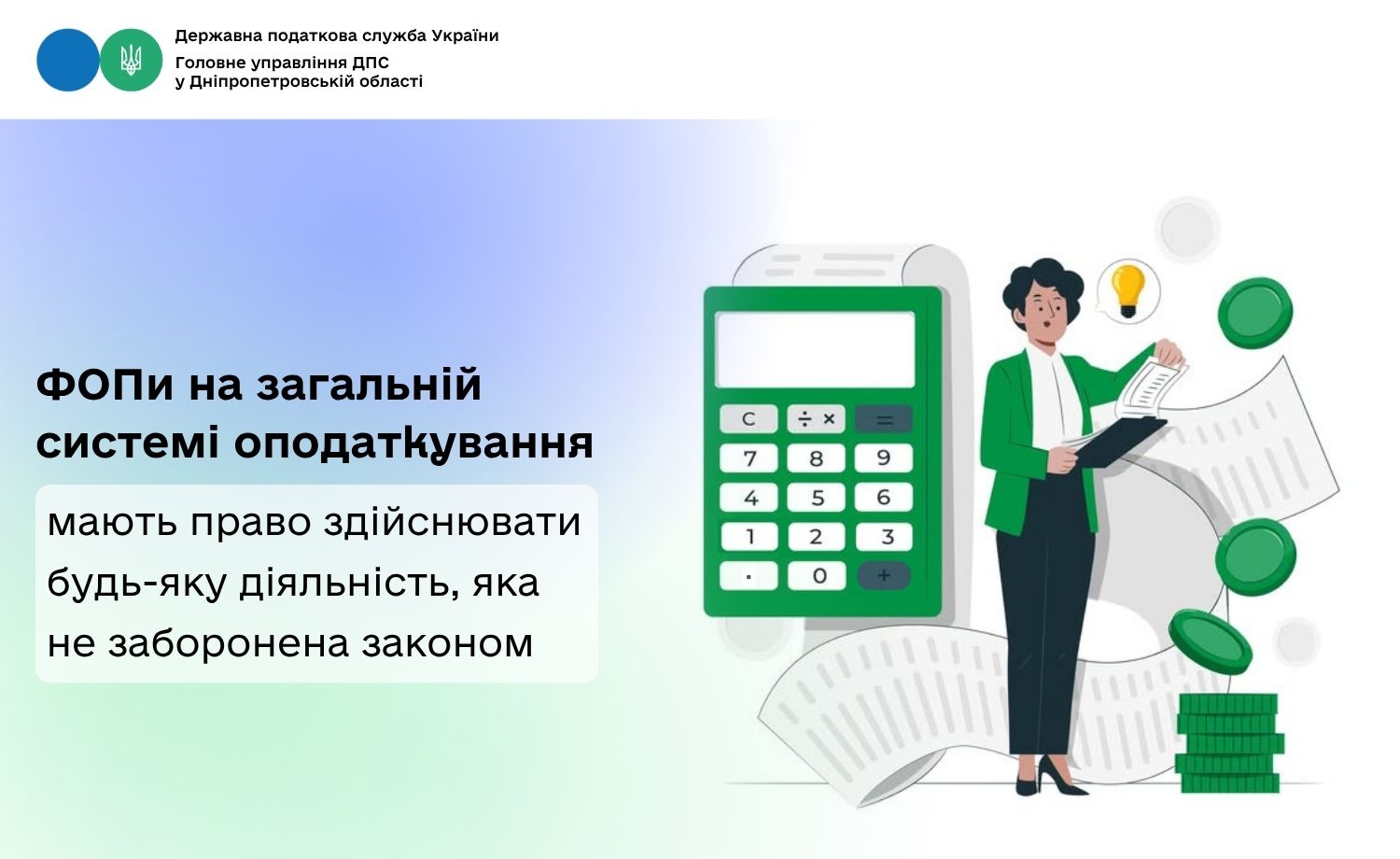 Державна податкова служба України
Головне управління ДПС
у Дніпропетровській області

ФОПи на загальній системі оподаткування

мають право здійснювати будь-яку діяльність, яка не заборонена законом

C ÷ × =
7 8 9
4 5 6
1 2 3
. 0 +